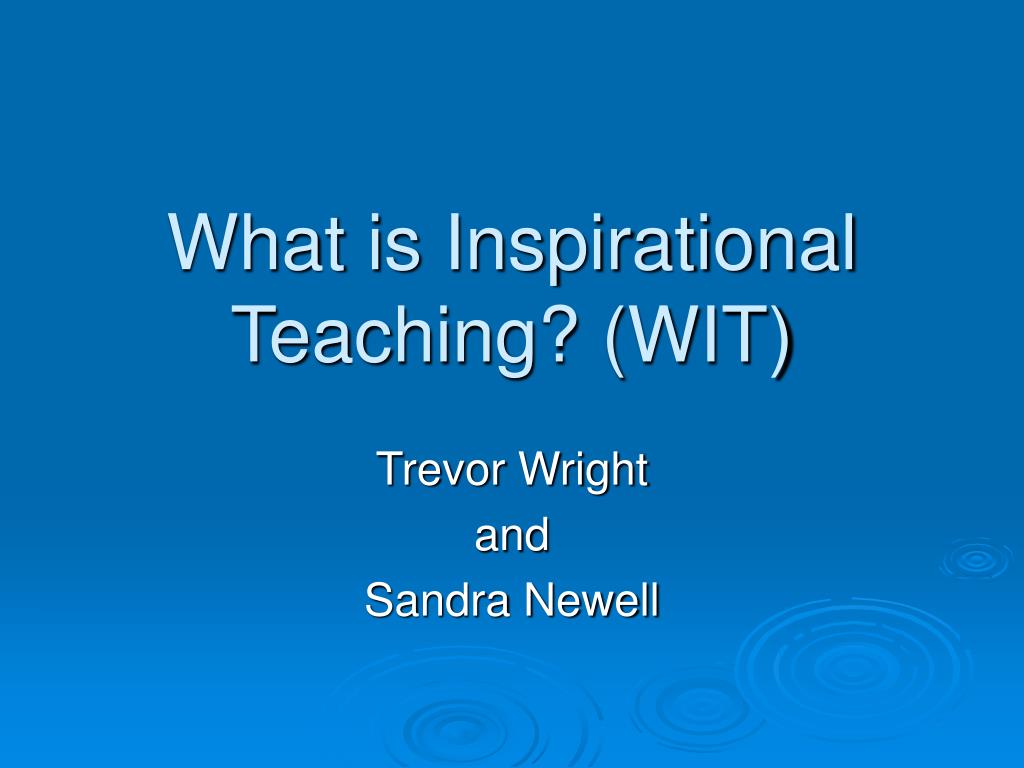 What is Inspirational Teaching? (WIT)

Trevor Wright
and
Sandra Newell